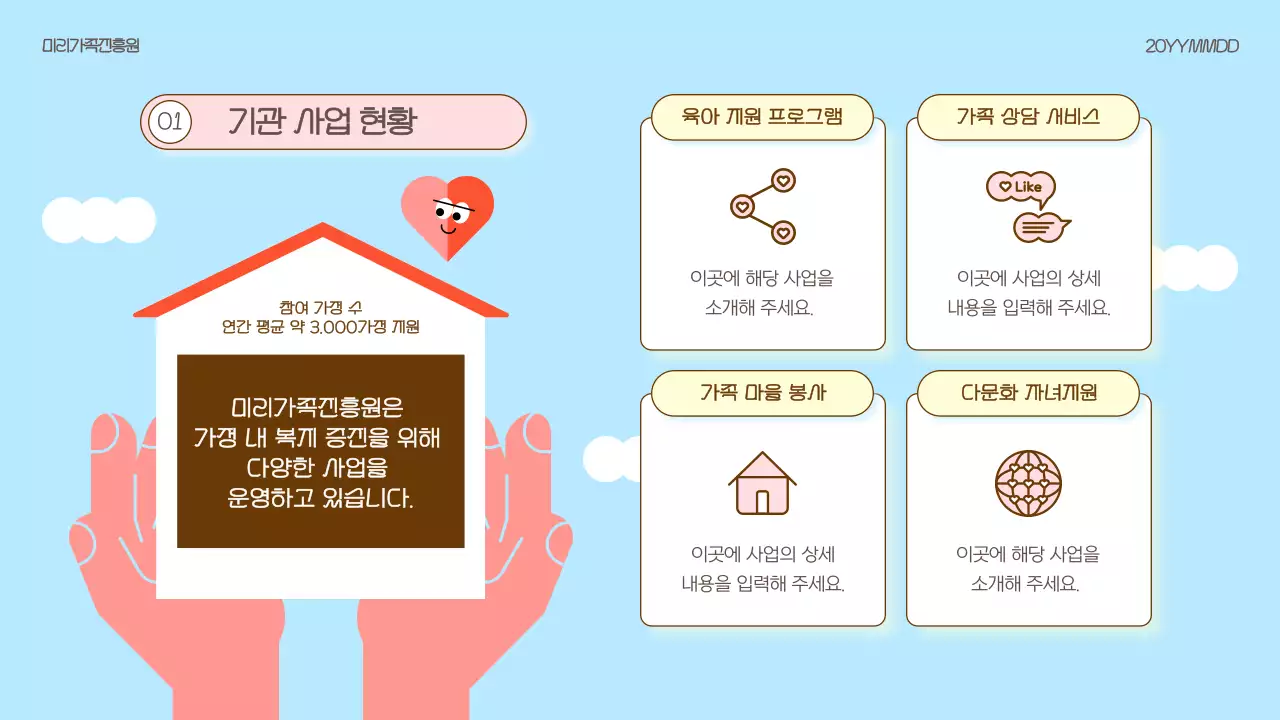 미리가족진흥원

20YYMMDD

01 기관 사업 현황

참여 가정 수
연간 평균 약 3,000가정 지원

미리가족진흥원은
가정 내 복지 증진을 위해
다양한 사업을
운영하고 있습니다.

육아 지원 프로그램

이곳에 해당 사업을
소개해 주세요.

가족 상담 서비스

Like

이곳에 사업의 상세
내용을 입력해 주세요.

가족 마을 봉사

이곳에 사업의 상세
내용을 입력해 주세요.

다문화 자녀지원

이곳에 해당 사업을
소개해 주세요.